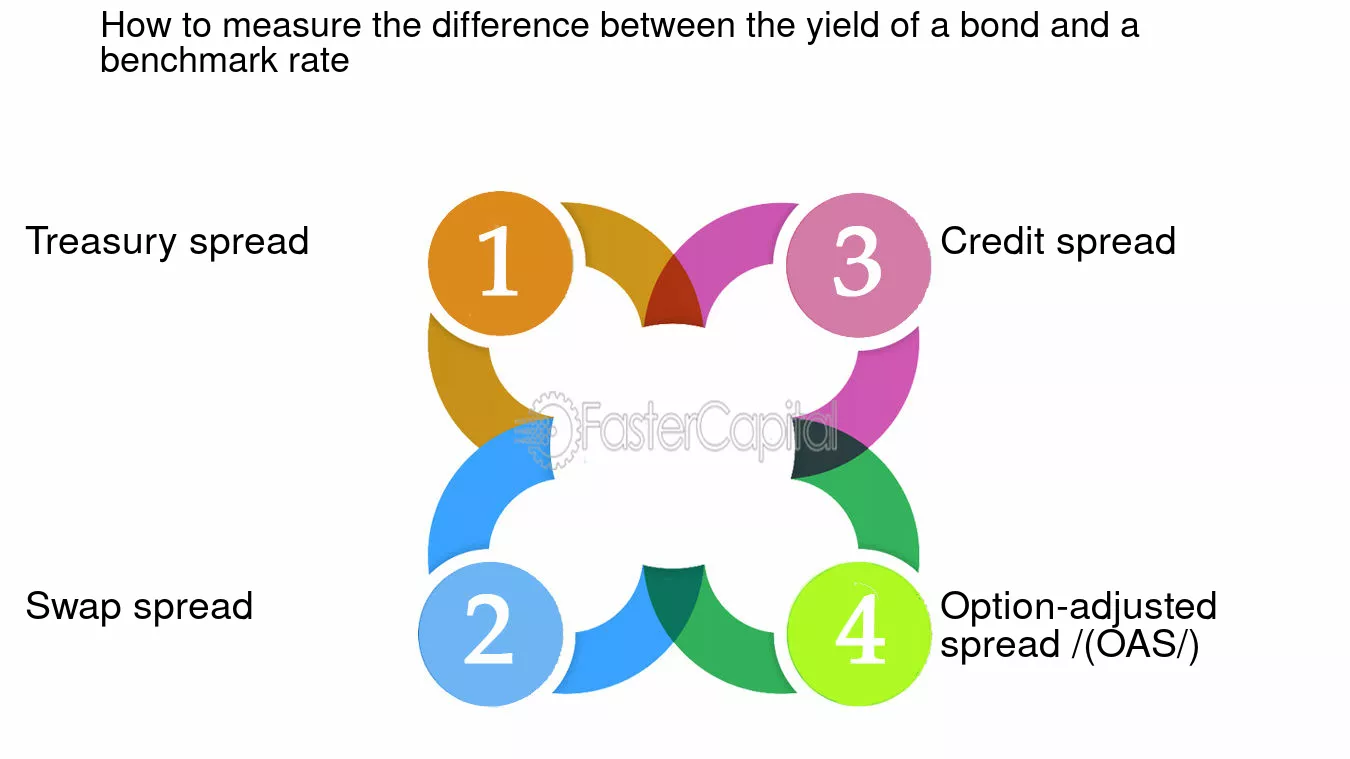 How to measure the difference between the yield of a bond and a benchmark rate

Treasury spread

1

3

Credit spread

FasterCapital

Swap spread

2

4

Option-adjusted spread /(OAS/)